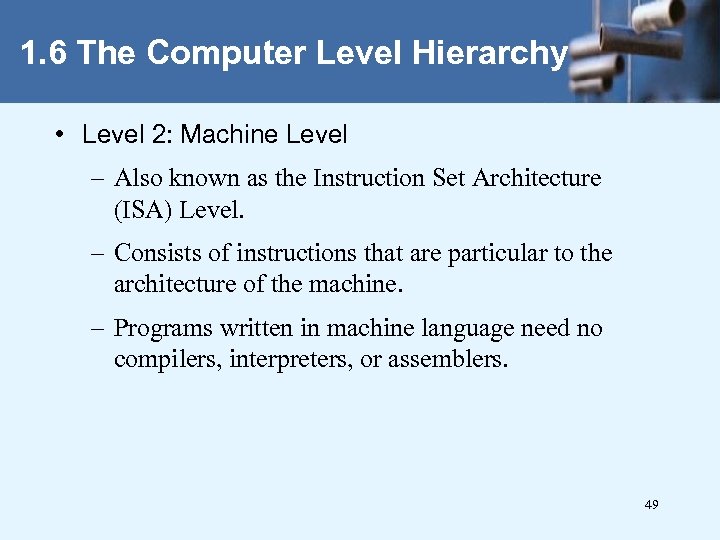 1.6 The Computer Level Hierarchy

• Level 2: Machine Level

– Also known as the Instruction Set Architecture (ISA) Level.

– Consists of instructions that are particular to the architecture of the machine.

– Programs written in machine language need no compilers, interpreters, or assemblers.

49